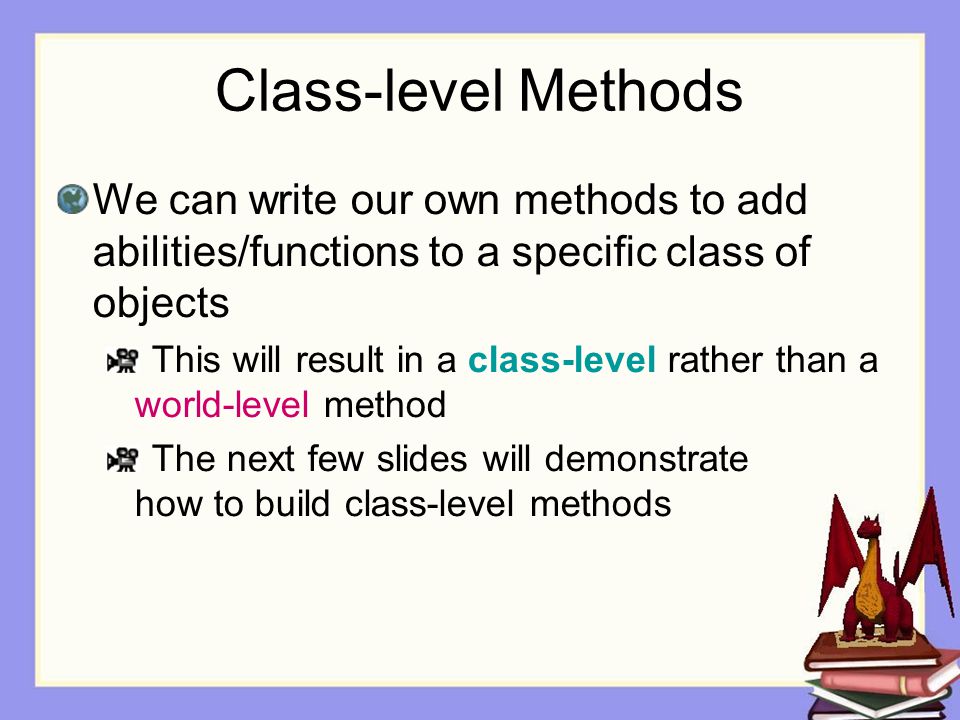 Class-level Methods

We can write our own methods to add abilities/functions to a specific class of objects

This will result in a class-level rather than a world-level method

The next few slides will demonstrate how to build class-level methods